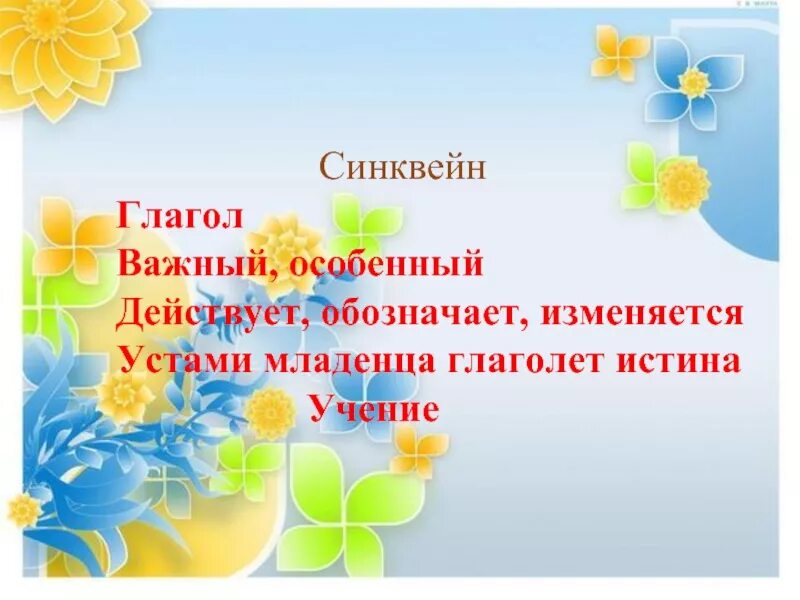 Синквейн

Глагол
Важный, особенный
Действует, обозначает, изменяется
Устами младенца глаголет истина
Учение